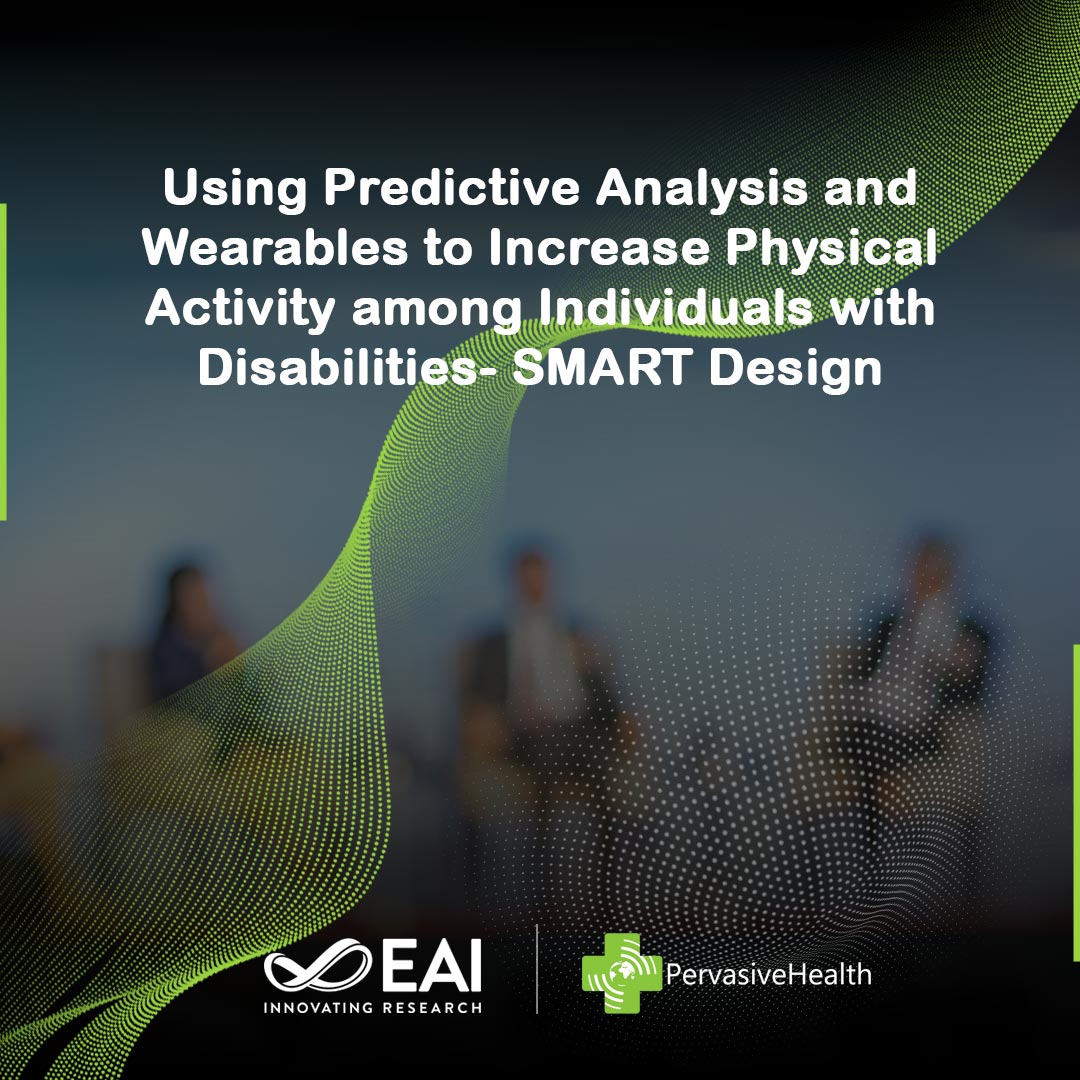 Using Predictive Analysis and Wearables to Increase Physical Activity among Individuals with Disabilities- SMART Design

EAI
INNOVATING RESEARCH

PervasiveHealth